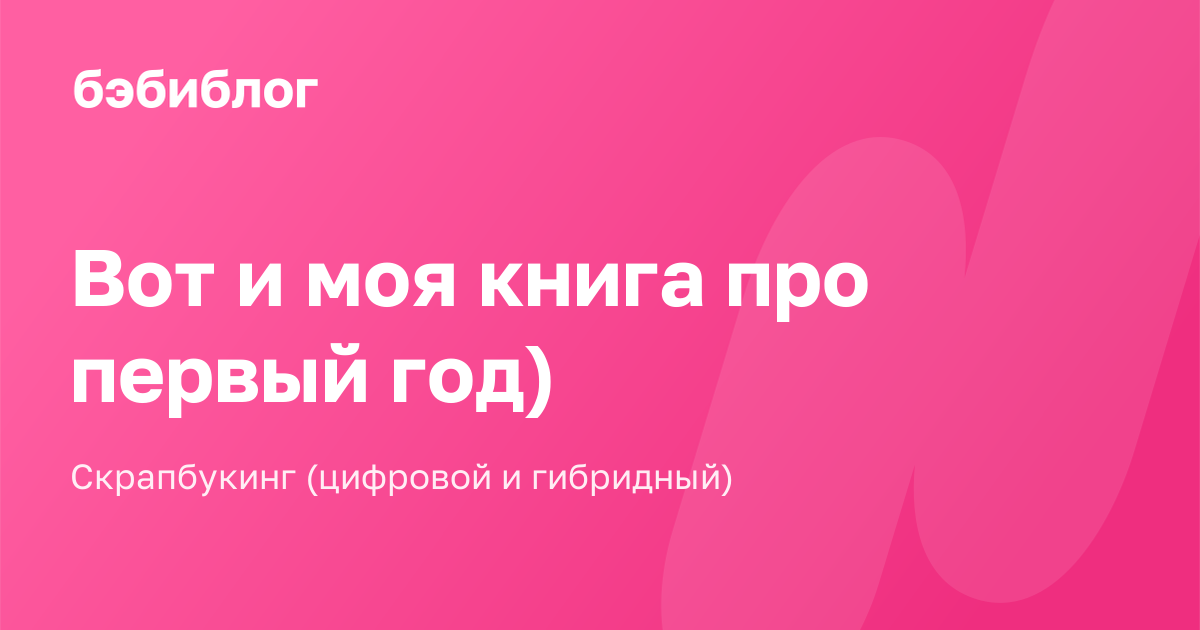 бэбиблог

Вот и моя книга про первый год)

Скрапбукинг (цифровой и гибридный)